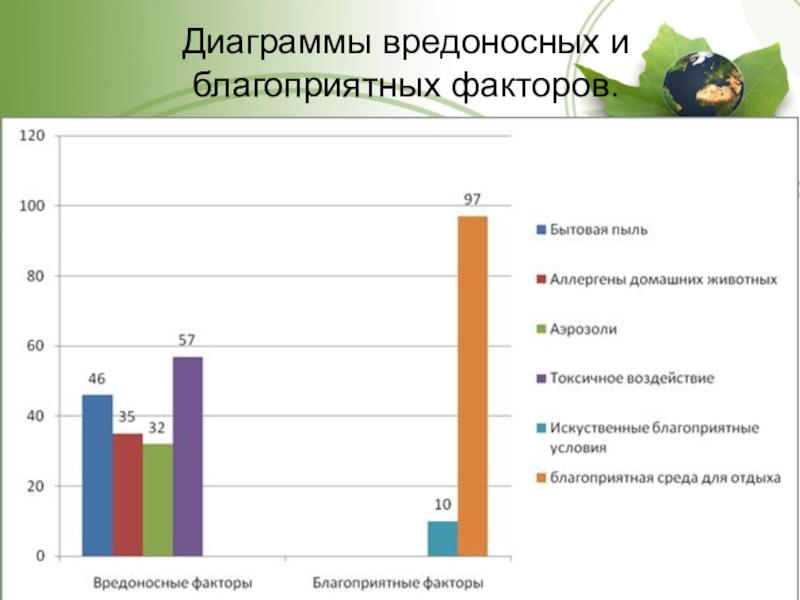 Диаграммы вредоносных и благоприятных факторов.

120
100
80
60
40
20
0

46
35
32
57
10
97

Вредоносные факторы
Благоприятные факторы

Бытовая пыль
Аллергены домашних животных
Аэрозоли
Токсичное воздействие
Искуственные благоприятные условия
благоприятная среда для отдыха